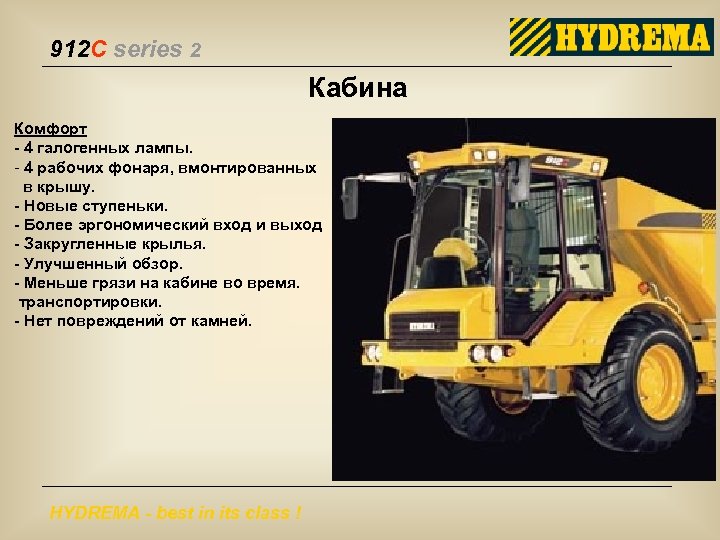 912C series 2

HYDREMA

Кабина

Комфорт
- 4 галогенных лампы.
- 4 рабочих фонаря, вмонтированных в крышу.
- Новые ступеньки.
- Более эргономический вход и выход
- Закругленные крылья.
- Улучшенный обзор.
- Меньше грязи на кабине во время. транспортировки.
- Нет повреждений от камней.

HYDREMA - best in its class !